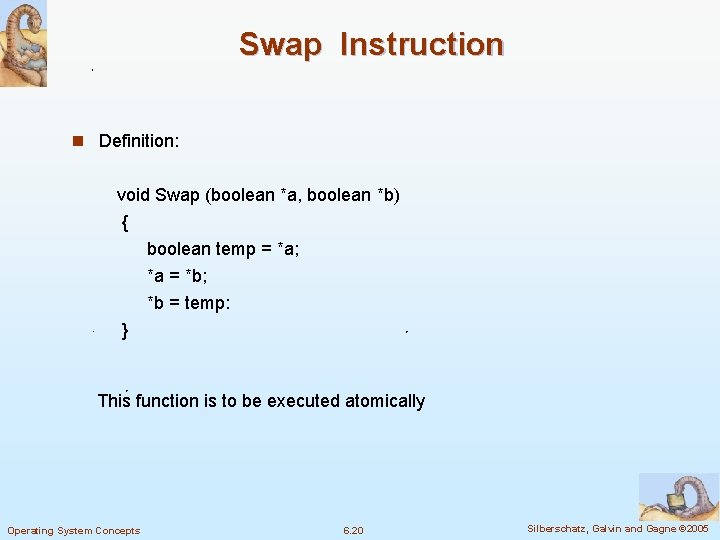 Swap Instruction

Definition:

void Swap (boolean *a, boolean *b)
{
boolean temp = *a;
*a = *b;
*b = temp:
}

This function is to be executed atomically

Operating System Concepts 6.20 Silberschatz, Galvin and Gagne ©2005